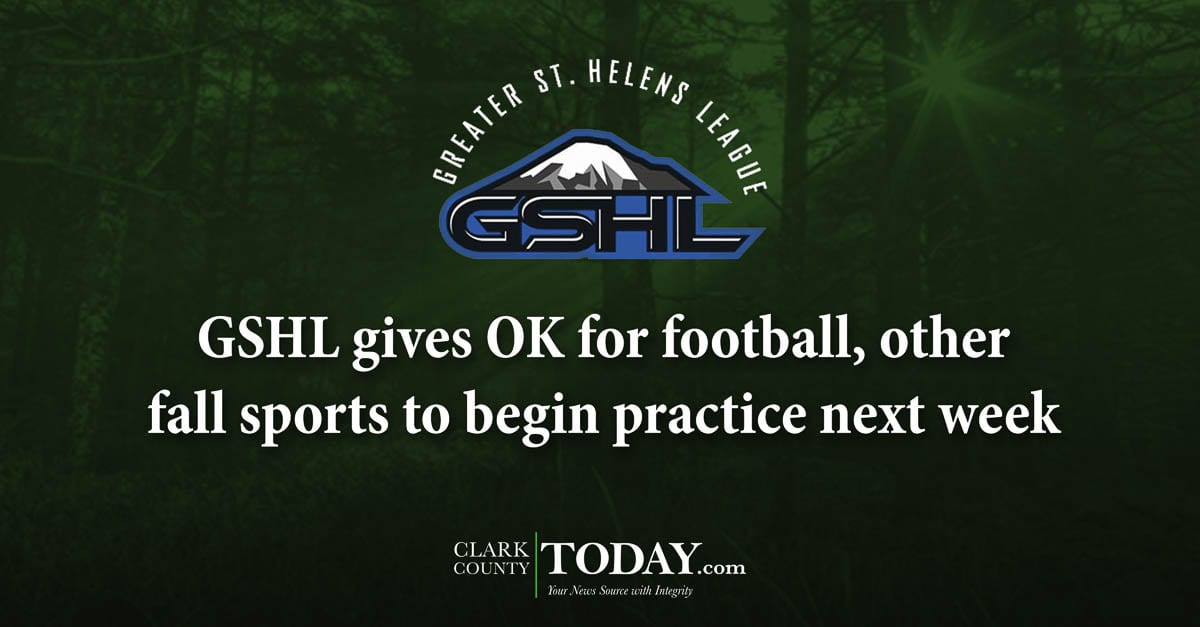 GREATER ST. HELENS LEAGUE
GSHL

GSHL gives OK for football, other fall sports to begin practice next week

CLARK COUNTY TODAY.com
Your News Source with Integrity